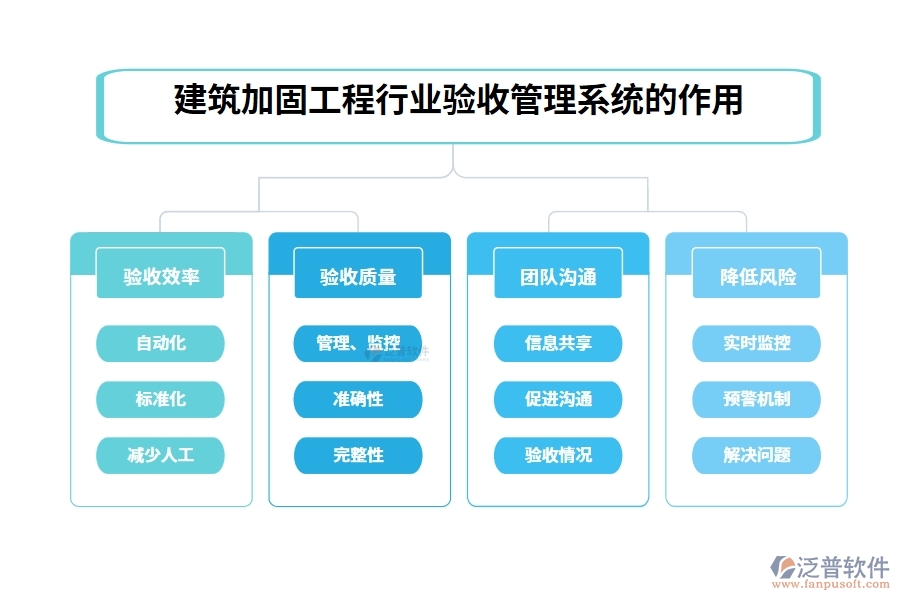 建筑加固工程行业验收管理系统的作用

验收效率

自动化

标准化

减少人工

验收质量

管理、监控

准确性

完整性

团队沟通

信息共享

促进沟通

验收情况

降低风险

实时监控

预警机制

解决问题

泛普软件
www.fanpusoft.com